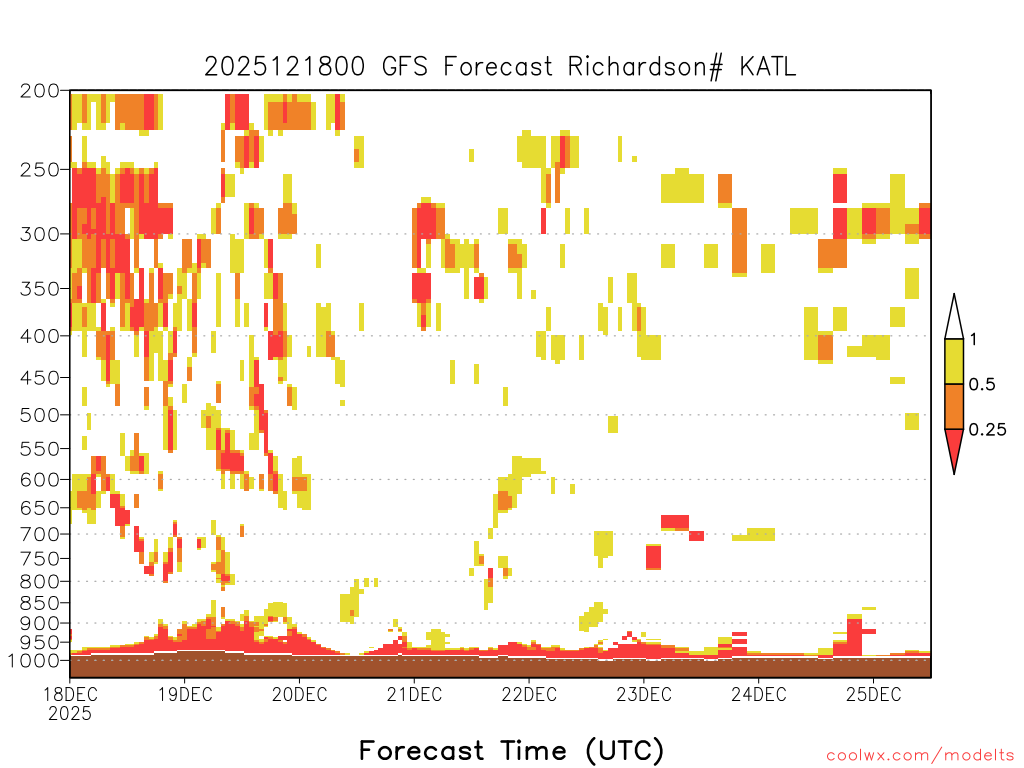 2025121800 GFS Forecast Richardson# KATL

200
250
300
350
400
450
500
550
600
650
700
750
800
850
900
950
1000

1
0.5
0.25

18DEC
2025
19DEC
20DEC
21DEC
22DEC
23DEC
24DEC
25DEC

Forecast Time (UTC)

coolwx.com/modelts